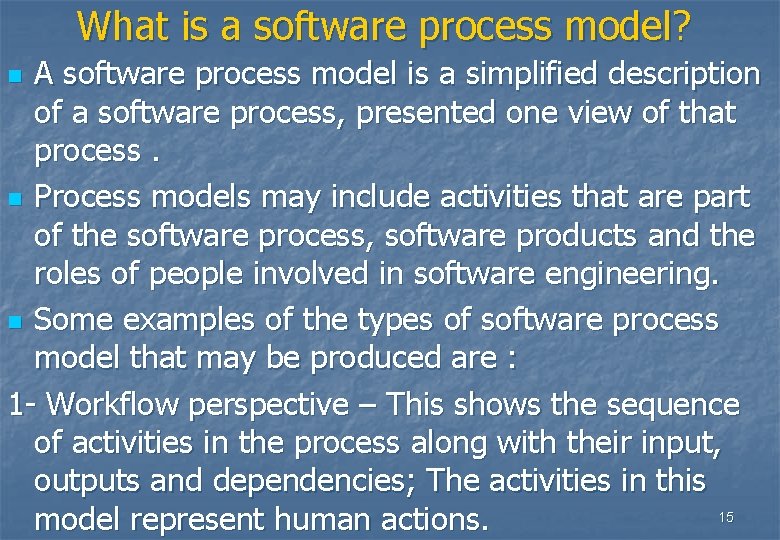 What is a software process model?

A software process model is a simplified description of a software process, presented one view of that process .

Process models may include activities that are part of the software process, software products and the roles of people involved in software engineering.

Some examples of the types of software process model that may be produced are :

1- Workflow perspective – This shows the sequence of activities in the process along with their input, outputs and dependencies; The activities in this model represent human actions.

15